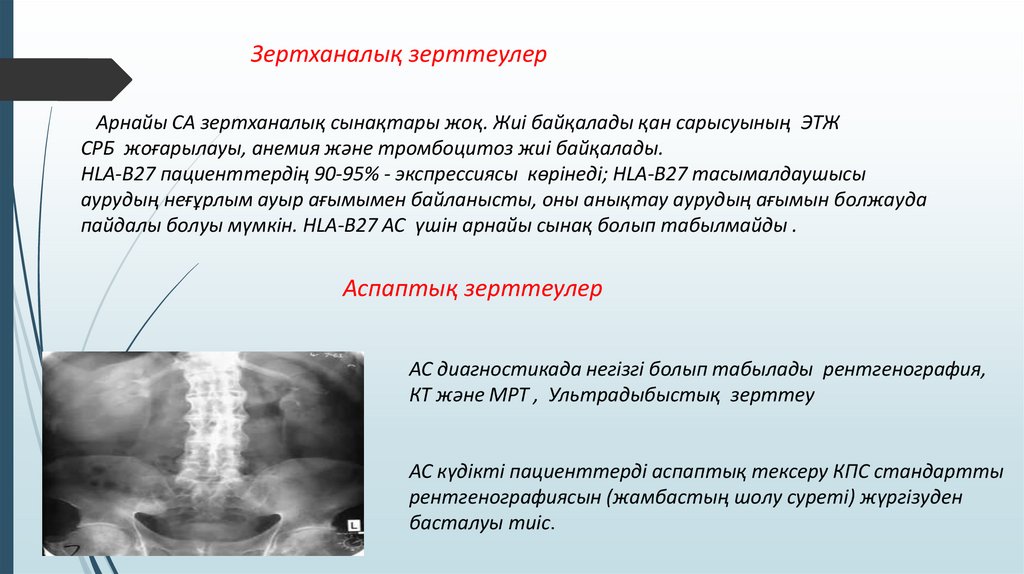 Зертханалық зерттеулер

Арнайы СА зертханалық сынақтары жоқ. Жиі байқалады қан сарысуының ЭТЖ СРБ жоғарылауы, анемия және тромбоцитоз жиі байқалады. HLA-B27 пациенттердің 90-95% - экспрессиясы көрінеді; HLA-B27 тасымалдаушысы аурудың неғұрлым ауыр ағымымен байланысты, оны анықтау аурудың ағымын болжауда пайдалы болуы мүмкін. HLA-B27 АС үшін арнайы сынақ болып табылмайды .

Аспаптық зерттеулер

АС диагностикада негізгі болып табылады рентгенография, КТ және МРТ , Ультрадыбыстық зерттеу

АС күдікті пациенттерді аспаптық тексеру КПС стандартты рентгенографиясын (жамбастың шолу суреті) жүргізуден басталуы тиіс.

L